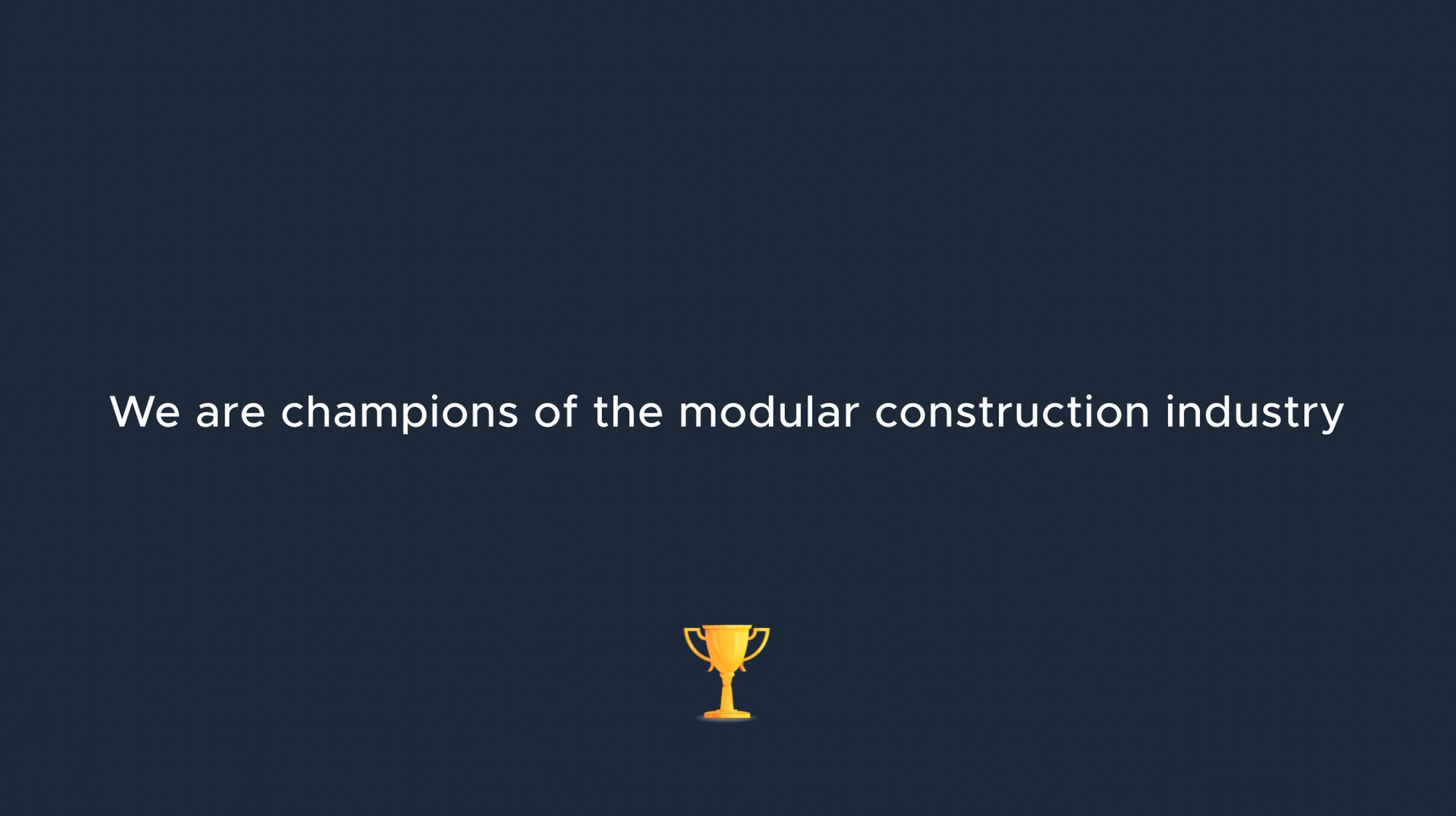 We are champions of the modular construction industry